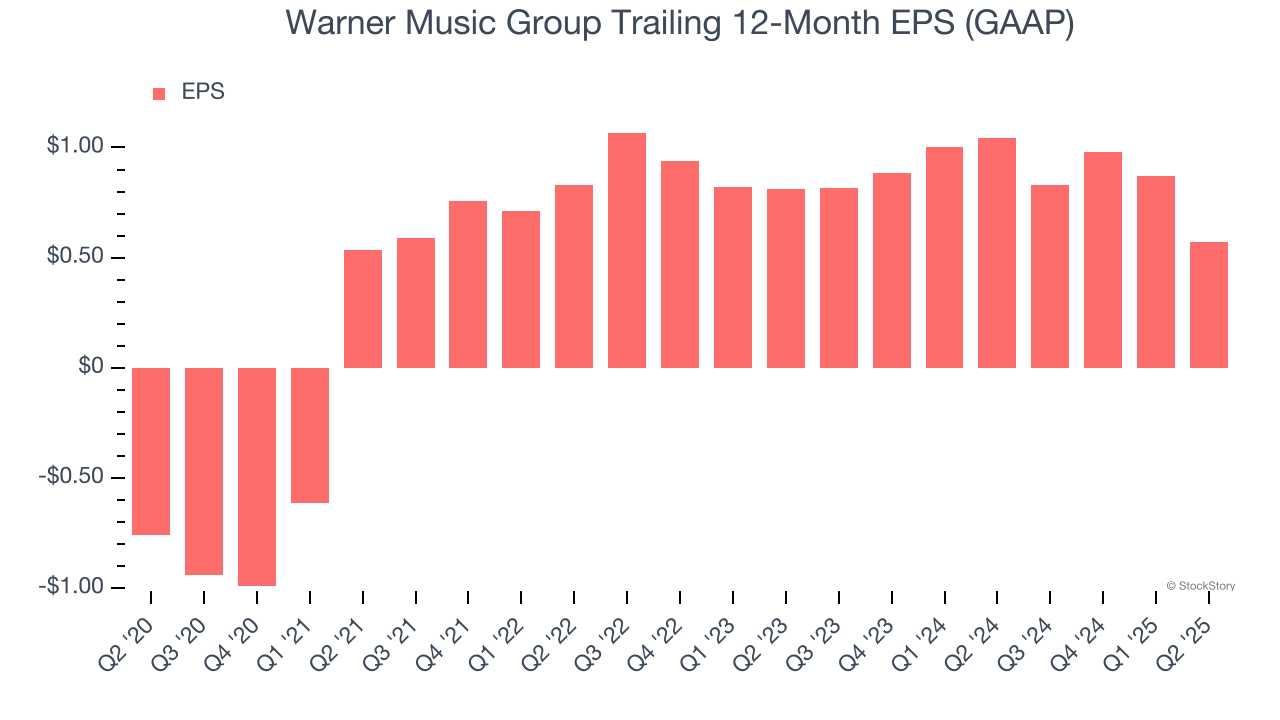 Warner Music Group Trailing 12-Month EPS (GAAP)

EPS

$1.00
$0.50
$0
-$0.50
-$1.00

© StockStory

Q2 '20
Q3 '20
Q4 '20
Q1 '21
Q2 '21
Q3 '21
Q4 '21
Q1 '22
Q2 '22
Q3 '22
Q4 '22
Q1 '23
Q2 '23
Q3 '23
Q4 '23
Q1 '24
Q2 '24
Q3 '24
Q4 '24
Q1 '25
Q2 '25